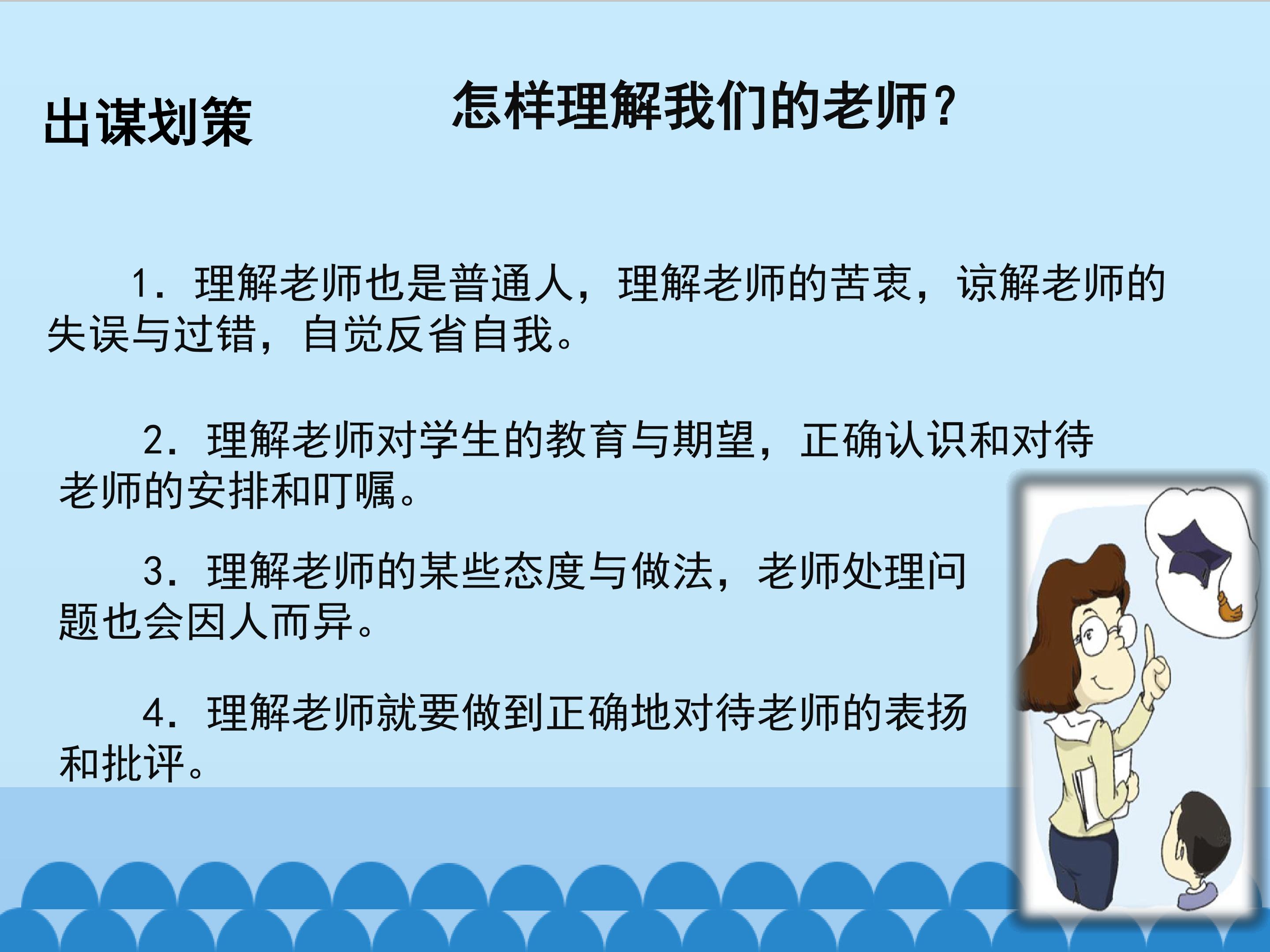 出谋划策

怎样理解我们的老师？

1．理解老师也是普通人，理解老师的苦衷，谅解老师的失误与过错，自觉反省自我。

2．理解老师对学生的教育与期望，正确认识和对待老师的安排和叮嘱。

3．理解老师的某些态度与做法，老师处理问题也会因人而异。

4．理解老师就要做到正确地对待老师的表扬和批评。